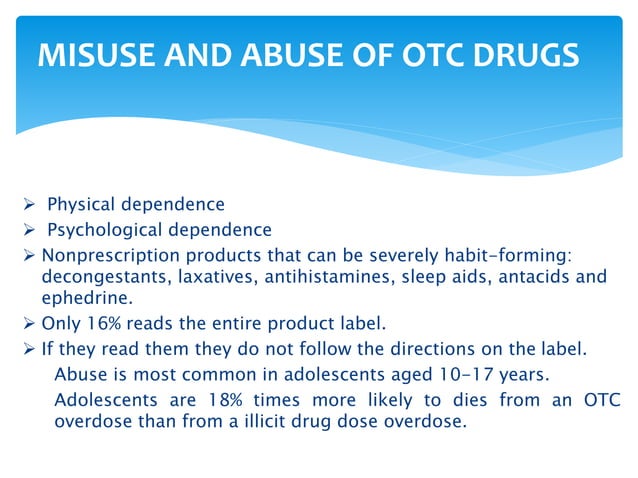 MISUSE AND ABUSE OF OTC DRUGS

➢ Physical dependence
➢ Psychological dependence
➢ Nonprescription products that can be severely habit-forming: decongestants, laxatives, antihistamines, sleep aids, antacids and ephedrine.
➢ Only 16% reads the entire product label.
➢ If they read them they do not follow the directions on the label.
Abuse is most common in adolescents aged 10-17 years.
Adolescents are 18% times more likely to dies from an OTC overdose than from a illicit drug dose overdose.